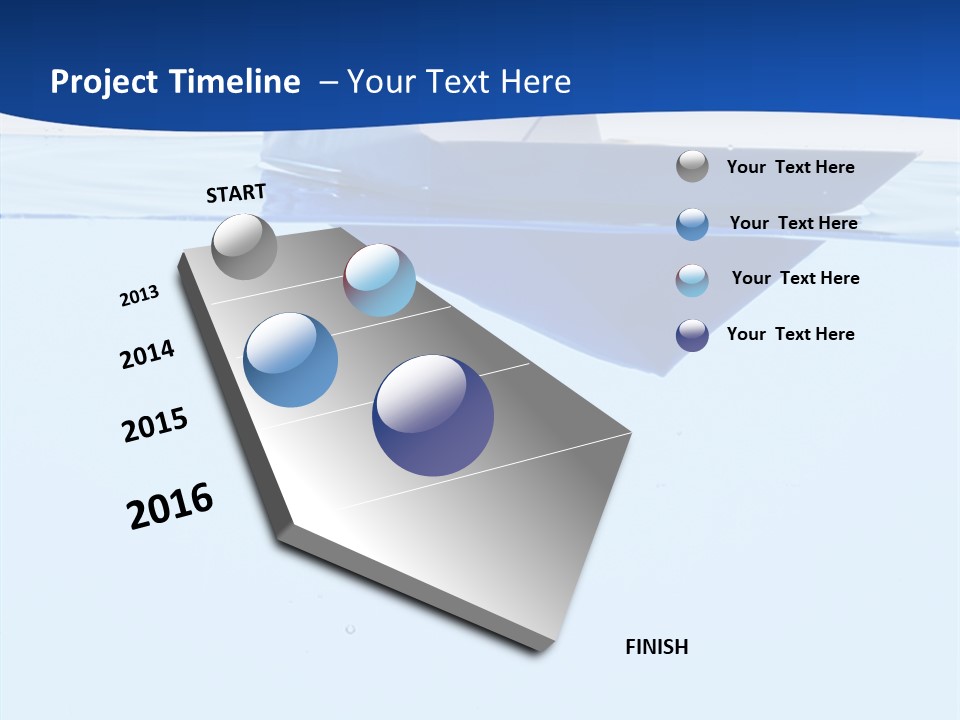 Project Timeline – Your Text Here

START

2013

2014

2015

2016

FINISH

Your Text Here

Your Text Here

Your Text Here

Your Text Here